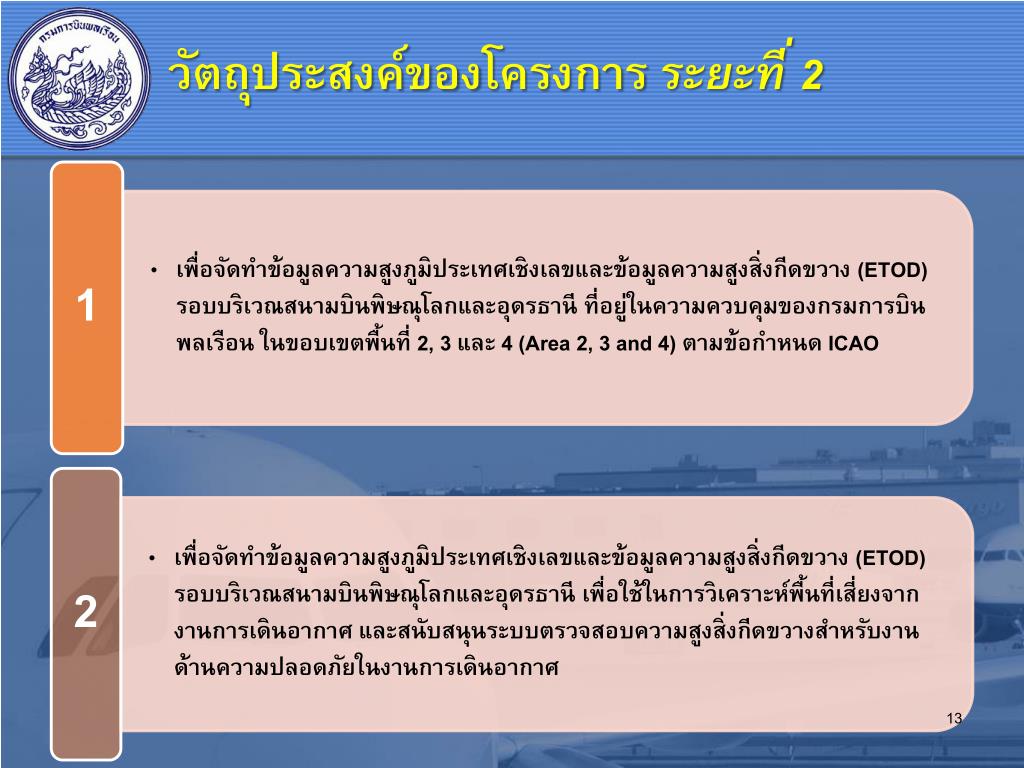 กรมการบินพลเรือน

วัตถุประสงค์ของโครงการ ระยะที่ 2

1

• เพื่อจัดทำข้อมูลความสูงภูมิประเทศเชิงเลขและข้อมูลความสูงสิ่งกีดขวาง (ETOD) รอบบริเวณสนามบินพิษณุโลกและอุดรธานี ที่อยู่ในความควบคุมของกรมการบินพลเรือน ในขอบเขตพื้นที่ 2, 3 และ 4 (Area 2, 3 and 4) ตามข้อกำหนด ICAO

2

• เพื่อจัดทำข้อมูลความสูงภูมิประเทศเชิงเลขและข้อมูลความสูงสิ่งกีดขวาง (ETOD) รอบบริเวณสนามบินพิษณุโลกและอุดรธานี เพื่อใช้ในการวิเคราะห์พื้นที่เสี่ยงจากงานการเดินอากาศ และสนับสนุนระบบตรวจสอบความสูงสิ่งกีดขวางสำหรับงานด้านความปลอดภัยในงานการเดินอากาศ

13